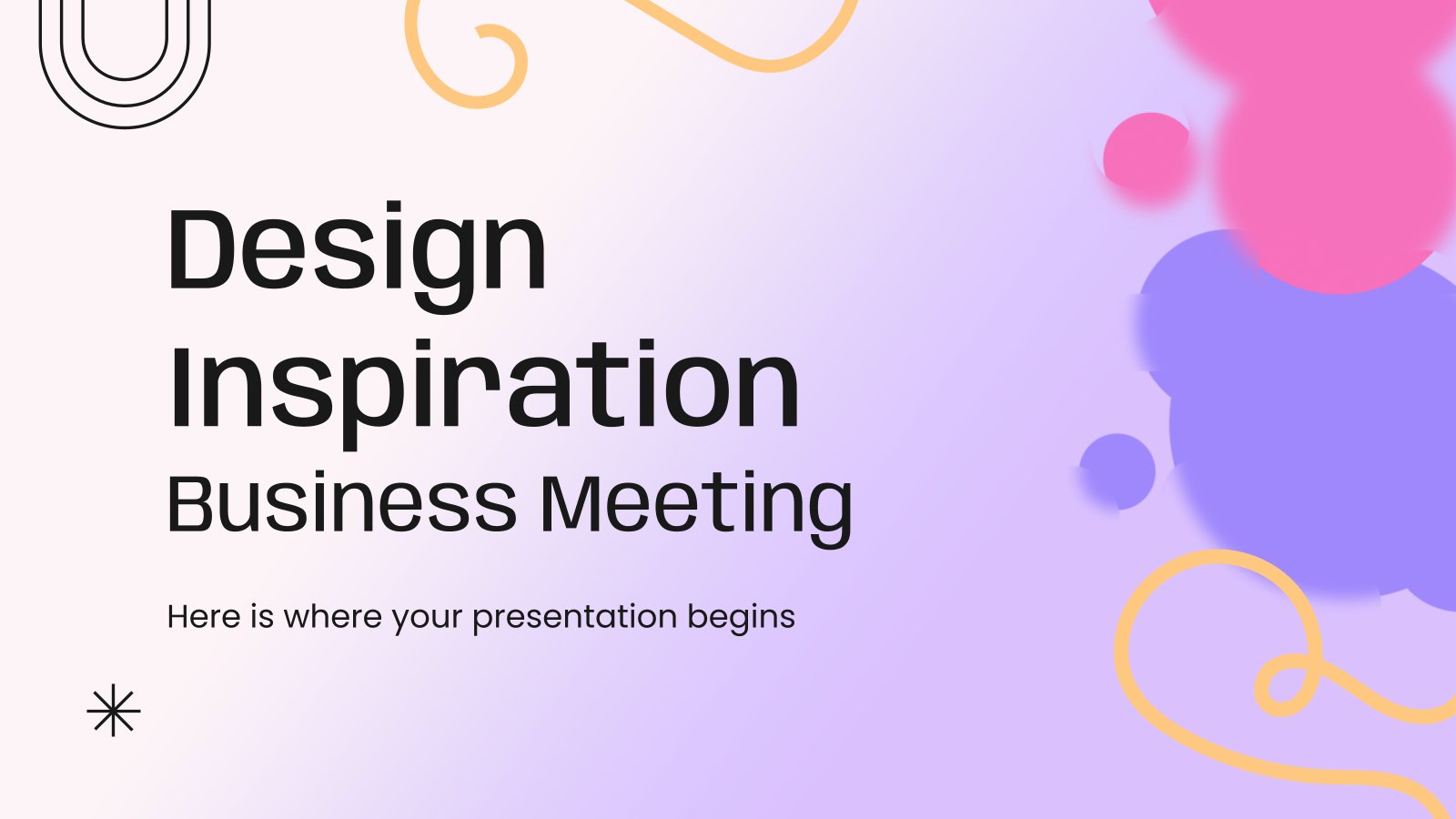 Design Inspiration Business Meeting

Here is where your presentation begins